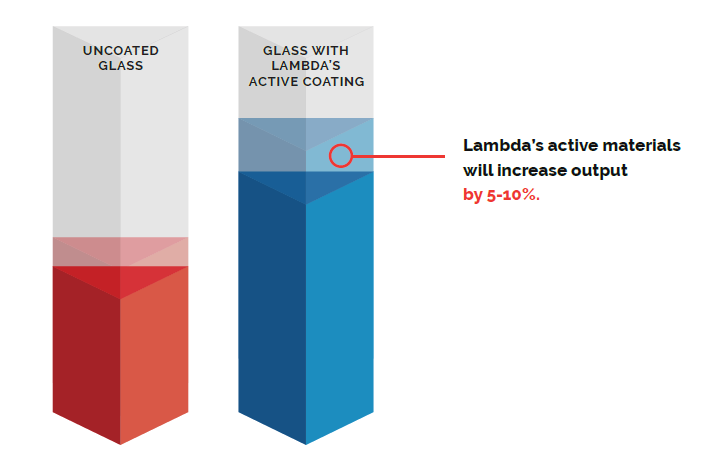 UNCOATED GLASS

GLASS WITH LAMBDA'S ACTIVE COATING

Lambda's active materials will increase output by 5-10%.